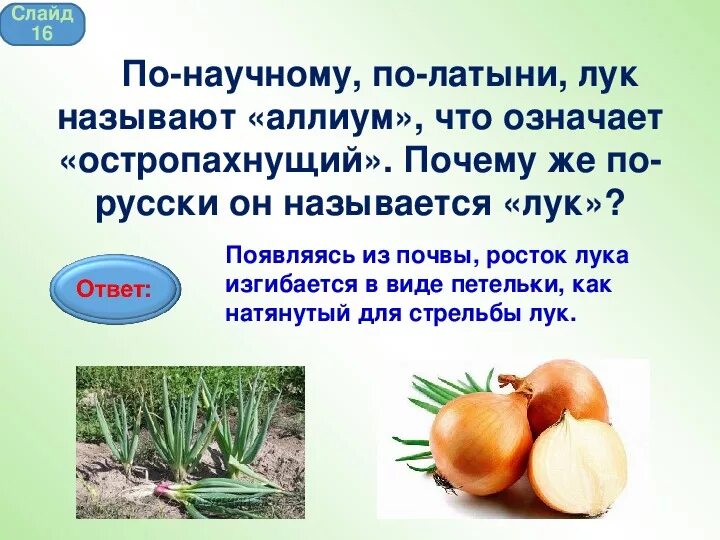 Слайд 16

По-научному, по-латыни, лук называют «аллиум», что означает «остропахнущий». Почему же по-русски он называется «лук»?

Ответ:

Появляясь из почвы, росток лука изгибается в виде петельки, как натянутый для стрельбы лук.